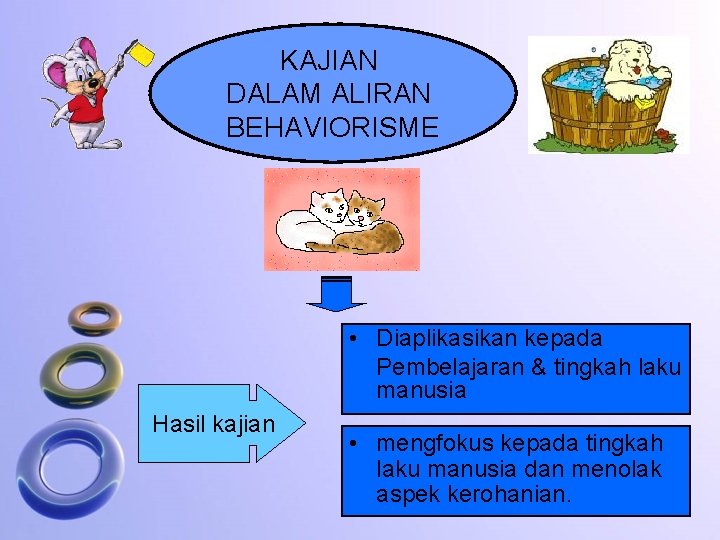 KAJIAN
DALAM ALIRAN
BEHAVIORISME

Hasil kajian

• Diaplikasikan kepada Pembelajaran & tingkah laku manusia

• mengfokus kepada tingkah laku manusia dan menolak aspek kerohanian.